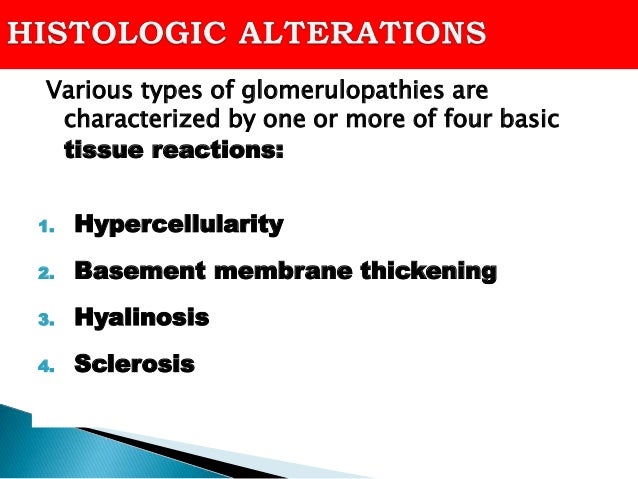 HISTOLOGIC ALTERATIONS

Various types of glomerulopathies are characterized by one or more of four basic tissue reactions:

1. Hypercellularity
2. Basement membrane thickening
3. Hyalinosis
4. Sclerosis